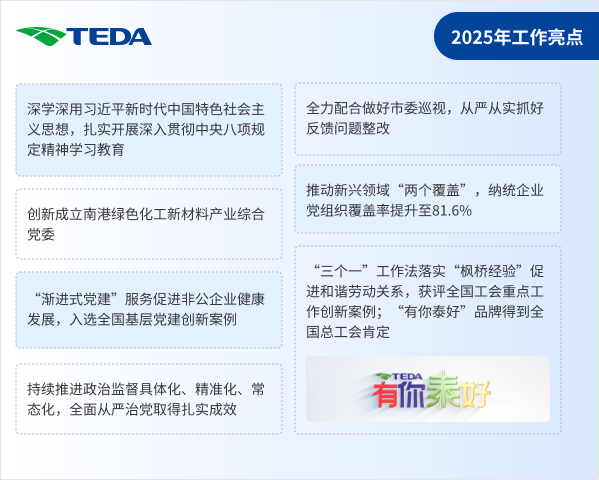 TEDA

2025年工作亮点

深学深用习近平新时代中国特色社会主义思想，扎实开展深入贯彻中央八项规定精神学习教育

创新成立南港绿色化工新材料产业综合党委

“渐进式党建”服务促进非公企业健康发展，入选全国基层党建创新案例

持续推进政治监督具体化、精准化、常态化，全面从严治党取得扎实成效

全力配合做好市委巡视，从严从实抓好反馈问题整改

推动新兴领域“两个覆盖”，纳统企业党组织覆盖率提升至81.6%

“三个一”工作法落实“枫桥经验”促进和谐劳动关系，获评全国工会重点工作创新案例；“有你泰好”品牌得到全国总工会肯定

TEDA
有你泰好